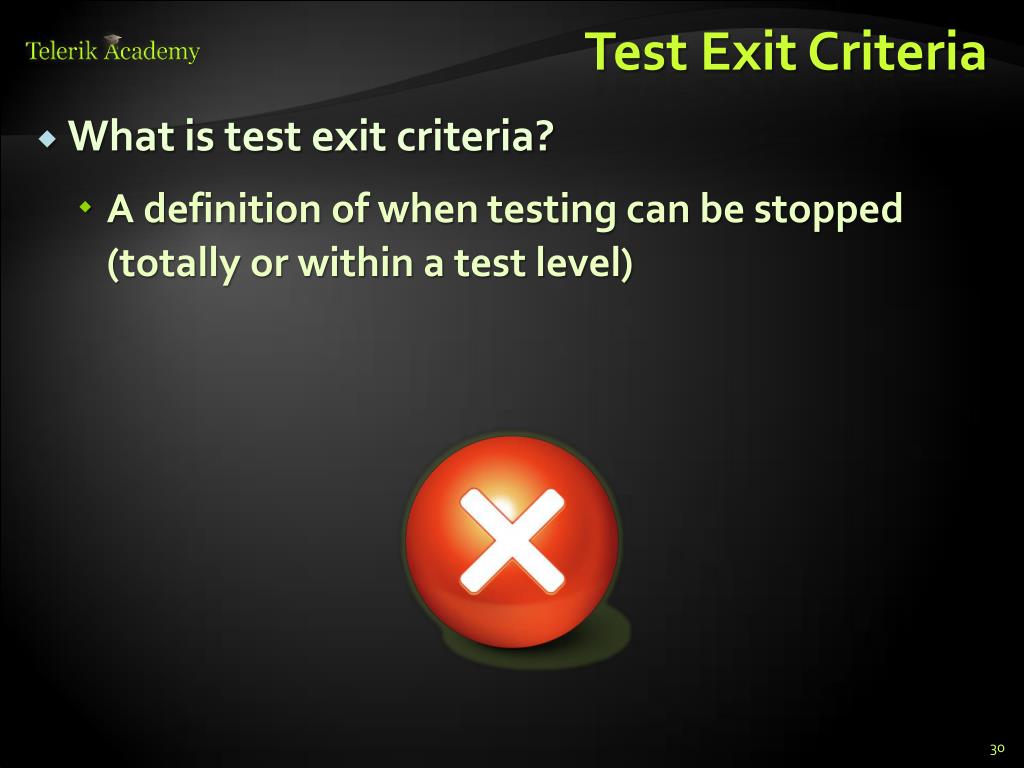 Telerik Academy

Test Exit Criteria

What is test exit criteria?

A definition of when testing can be stopped (totally or within a test level)

30